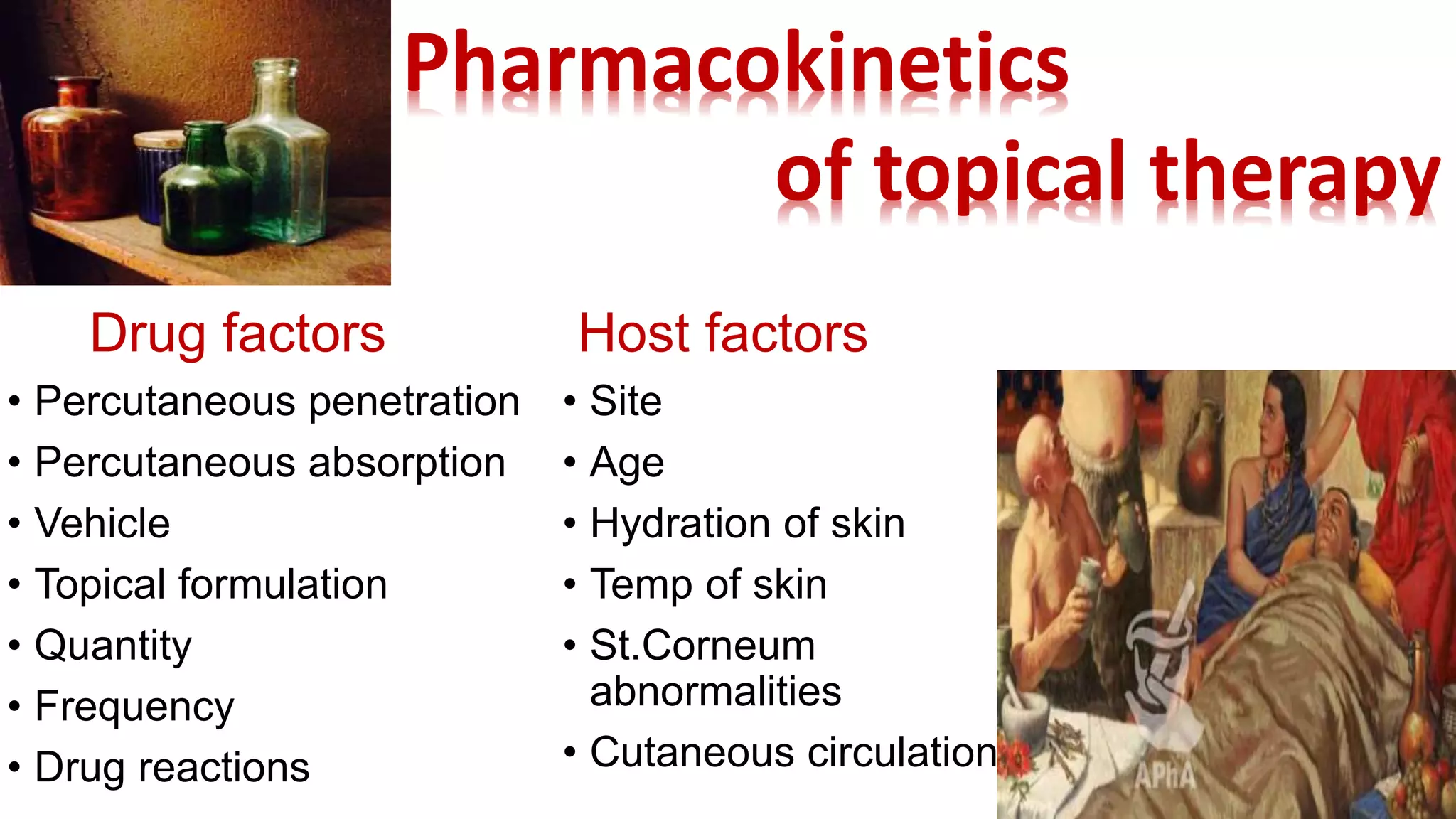 Pharmacokinetics of topical therapy

Drug factors

• Percutaneous penetration
• Percutaneous absorption
• Vehicle
• Topical formulation
• Quantity
• Frequency
• Drug reactions

Host factors

• Site
• Age
• Hydration of skin
• Temp of skin
• St.Corneum abnormalities
• Cutaneous circulation

APhA